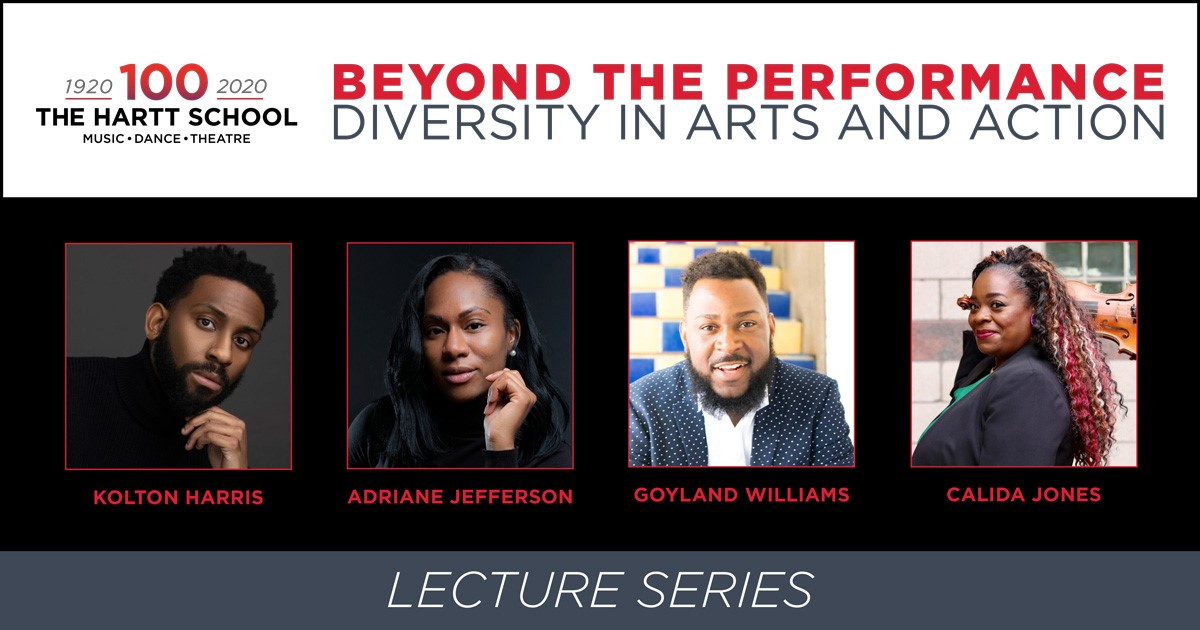 1920 100 2020
THE HARTT SCHOOL
MUSIC • DANCE • THEATRE

BEYOND THE PERFORMANCE
DIVERSITY IN ARTS AND ACTION

KOLTON HARRIS

ADRIANE JEFFERSON

GOYLAND WILLIAMS

CALIDA JONES

LECTURE SERIES